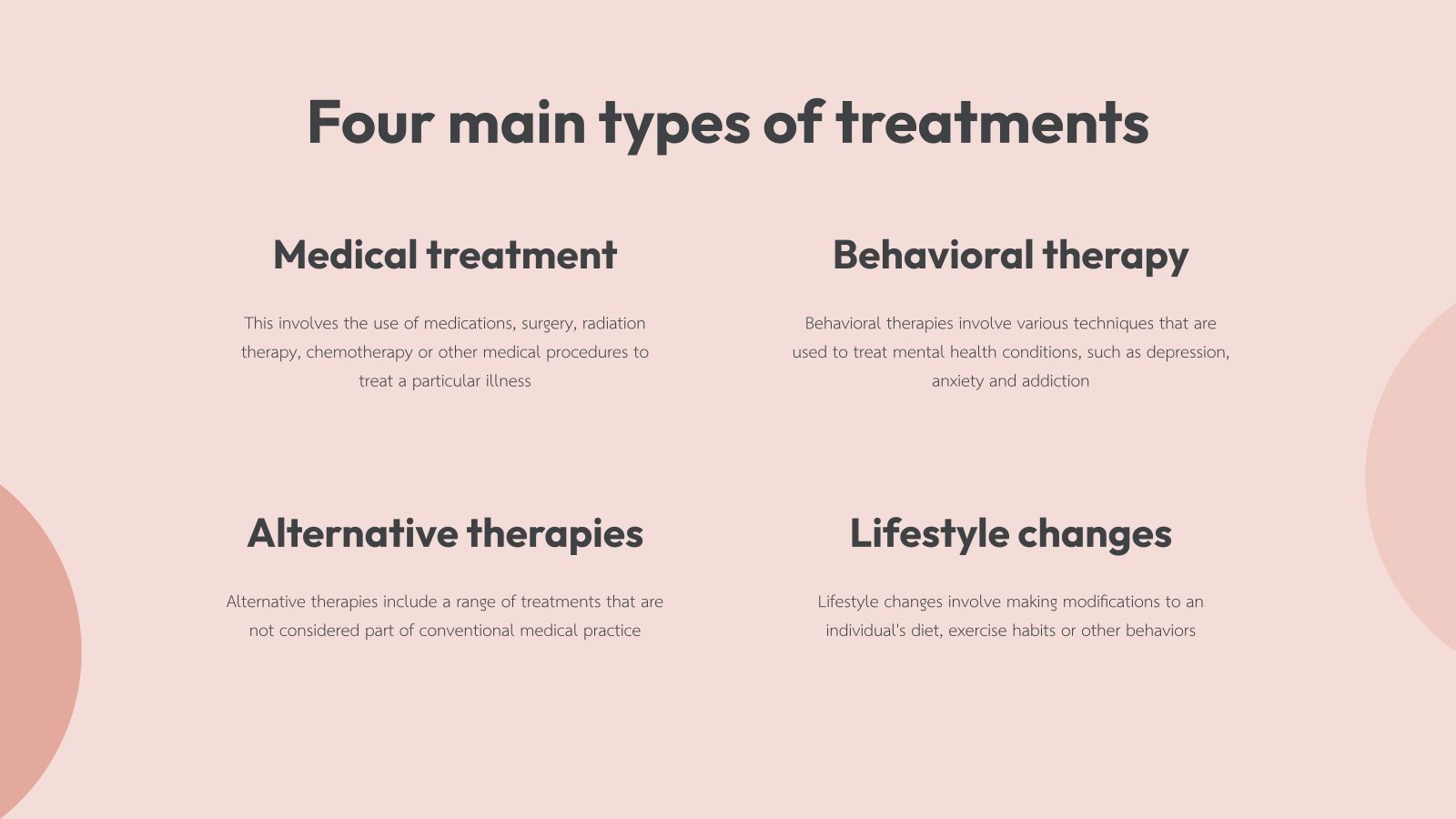 Four main types of treatments

Medical treatment

This involves the use of medications, surgery, radiation therapy, chemotherapy or other medical procedures to treat a particular illness

Behavioral therapy

Behavioral therapies involve various techniques that are used to treat mental health conditions, such as depression, anxiety and addiction

Alternative therapies

Alternative therapies include a range of treatments that are not considered part of conventional medical practice

Lifestyle changes

Lifestyle changes involve making modifications to an individual's diet, exercise habits or other behaviors